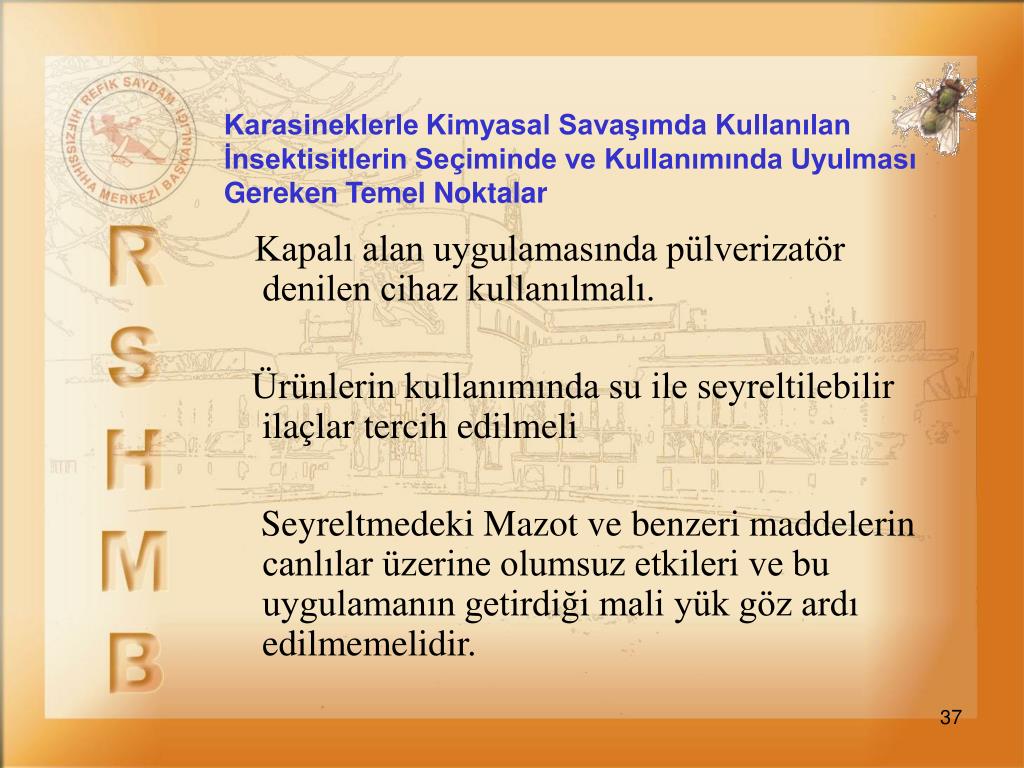 REFİK SAYDAM HIFZISSIHHA MERKEZİ BAŞKANLIĞI

Karasineklerle Kimyasal Savaşımda Kullanılan İnsektisitlerin Seçiminde ve Kullanımında Uyulması Gereken Temel Noktalar

R
S
H
M
B

Kapalı alan uygulamasında pülverizatör denilen cihaz kullanılmalı.

Ürünlerin kullanımında su ile seyreltilebilir ilaçlar tercih edilmeli

Seyreltmedeki Mazot ve benzeri maddelerin canlılar üzerine olumsuz etkileri ve bu uygulamanın getirdiği mali yük göz ardı edilmemelidir.

37